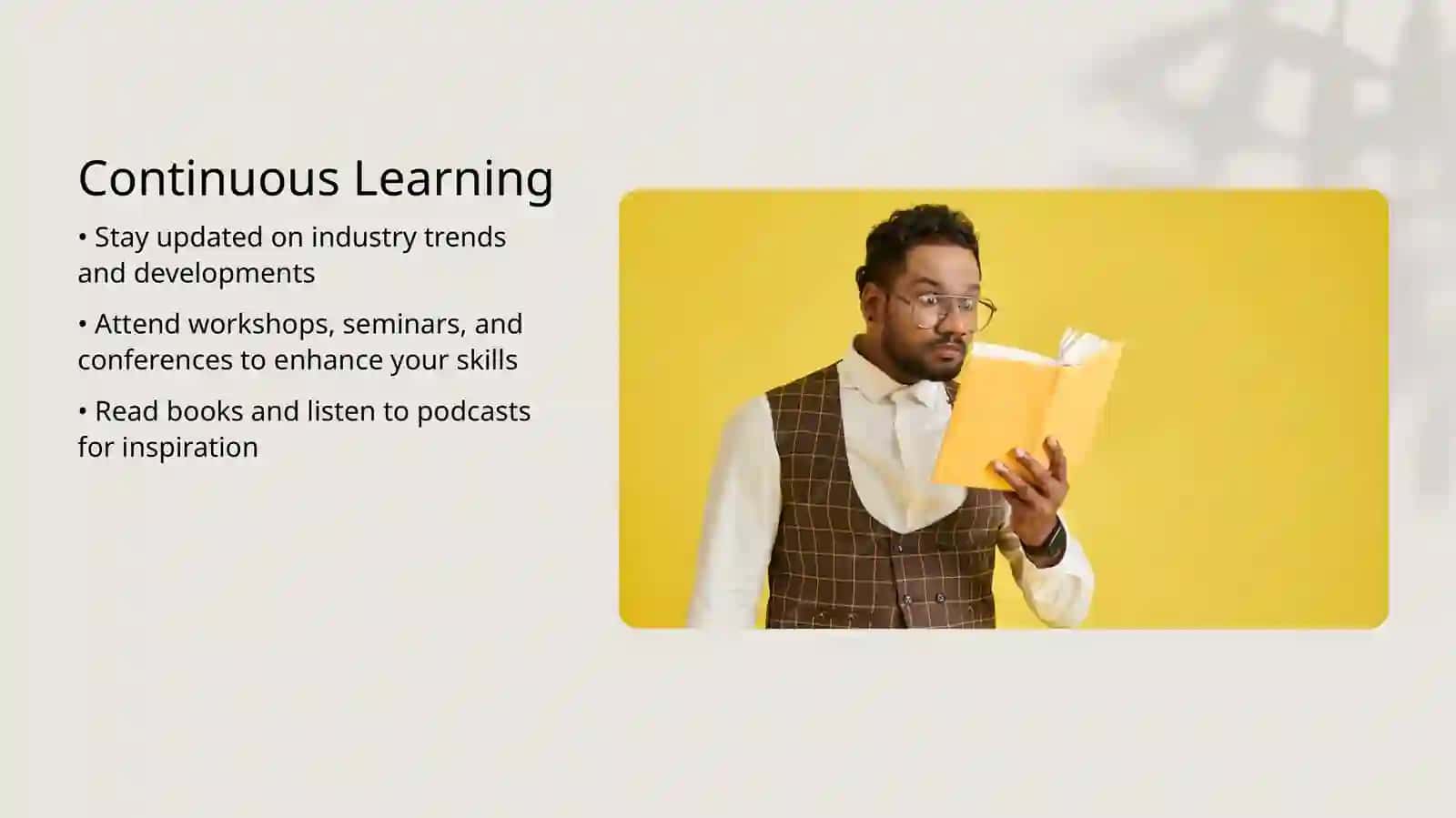 Continuous Learning

• Stay updated on industry trends and developments

• Attend workshops, seminars, and conferences to enhance your skills

• Read books and listen to podcasts for inspiration